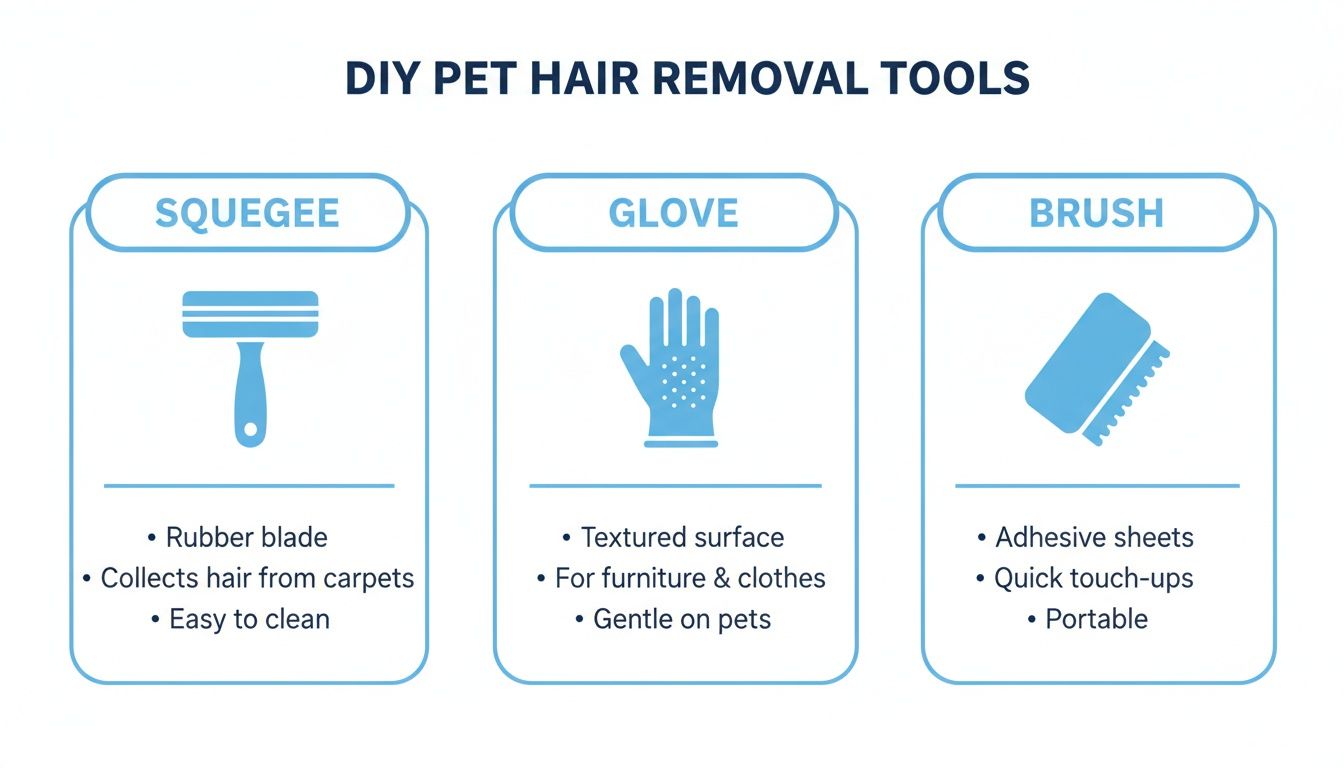 DIY PET HAIR REMOVAL TOOLS

SQUEGEE

• Rubber blade
• Collects hair from carpets
• Easy to clean

GLOVE

• Textured surface
• For furniture & clothes
• Gentle on pets

BRUSH

• Adhesive sheets
• Quick touch-ups
• Portable